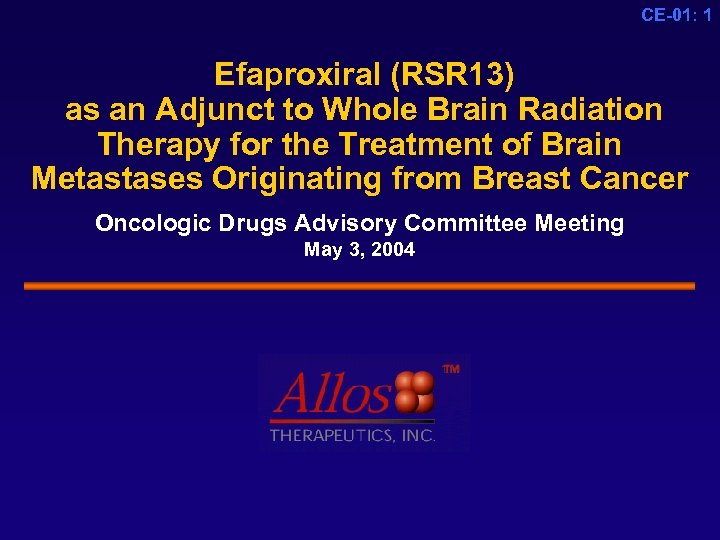 CE-01: 1

Efaproxiral (RSR13) as an Adjunct to Whole Brain Radiation Therapy for the Treatment of Brain Metastases Originating from Breast Cancer

Oncologic Drugs Advisory Committee Meeting
May 3, 2004

Allos™
THERAPEUTICS, INC.